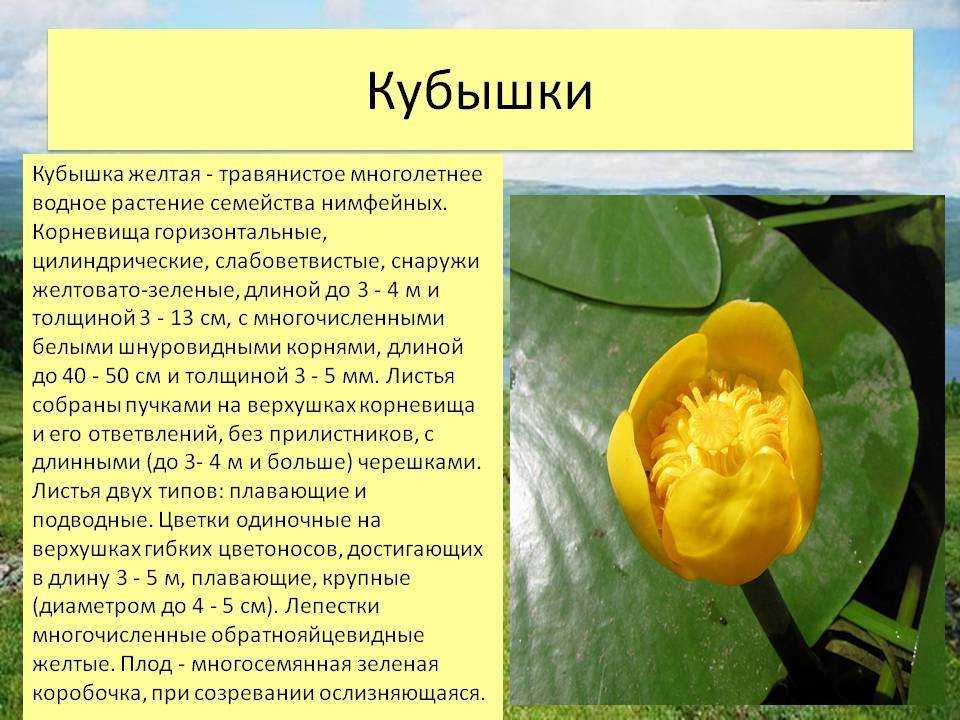 Кубышки

Кубышка желтая - травянистое многолетнее водное растение семейства нимфейных. Корневища горизонтальные, цилиндрические, слабоветвистые, снаружи желтовато-зеленые, длиной до 3 - 4 м и толщиной 3 - 13 см, с многочисленными белыми шнуровидными корнями, длиной до 40 - 50 см и толщиной 3 - 5 мм. Листья собраны пучками на верхушках корневища и его ответвлений, без прилистников, с длинными (до 3- 4 м и больше) черешками. Листья двух типов: плавающие и подводные. Цветки одиночные на верхушках гибких цветоносов, достигающих в длину 3 - 5 м, плавающие, крупные (диаметром до 4 - 5 см). Лепестки многочисленные обратнояйцевидные желтые. Плод - многосемянная зеленая коробочка, при созревании ослизняющаяся.